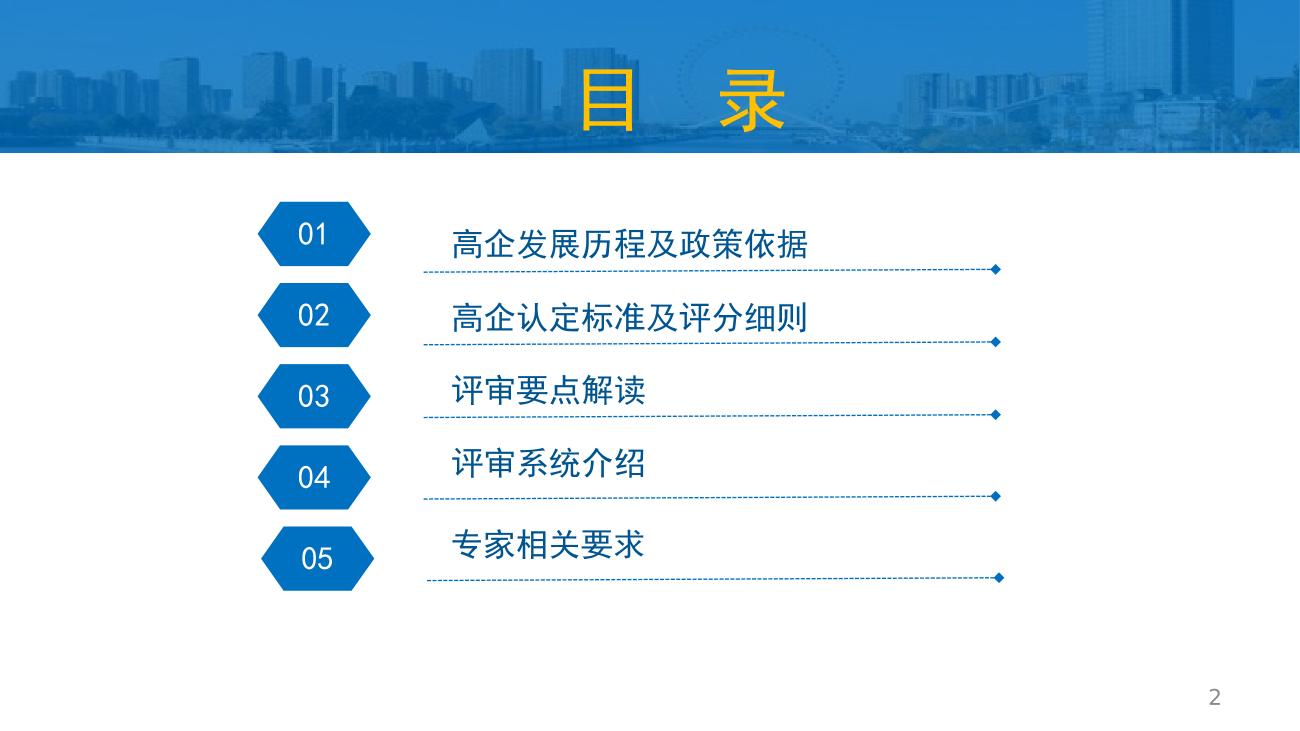 目 录

01
高企发展历程及政策依据

02
高企认定标准及评分细则

03
评审要点解读

04
评审系统介绍

05
专家相关要求

2